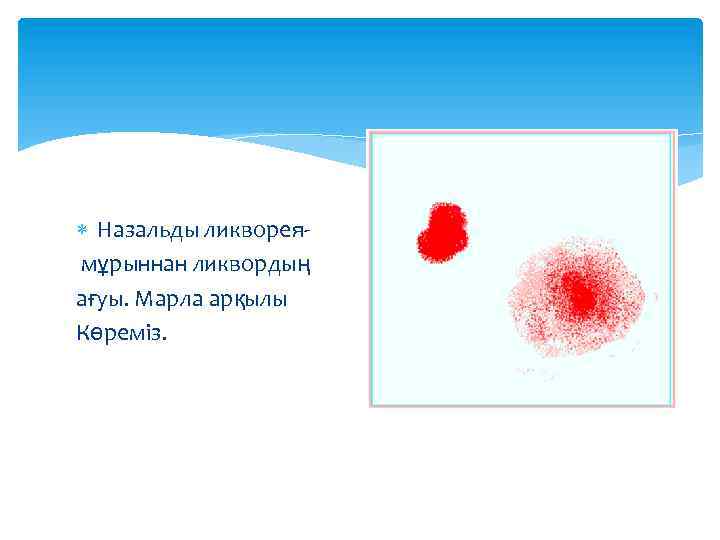 Назальды ликворея- мұрыннан ликвордың ағуы. Марла арқылы Көреміз.